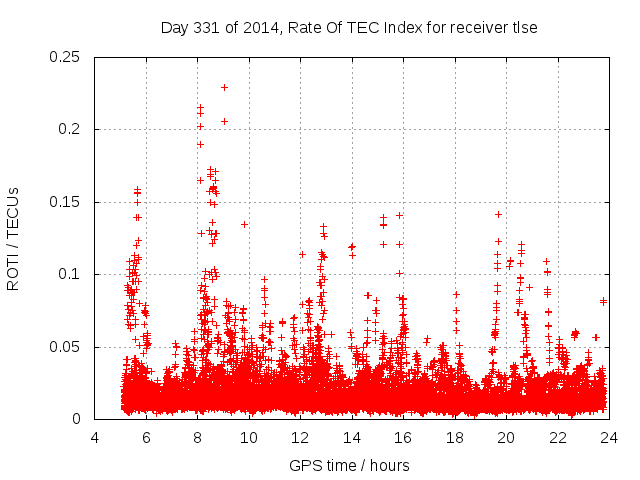 Day 331 of 2014, Rate Of TEC Index for receiver tlse

ROTI / TECUs

0.25
0.2
0.15
0.1
0.05
0

4 6 8 10 12 14 16 18 20 22 24

GPS time / hours